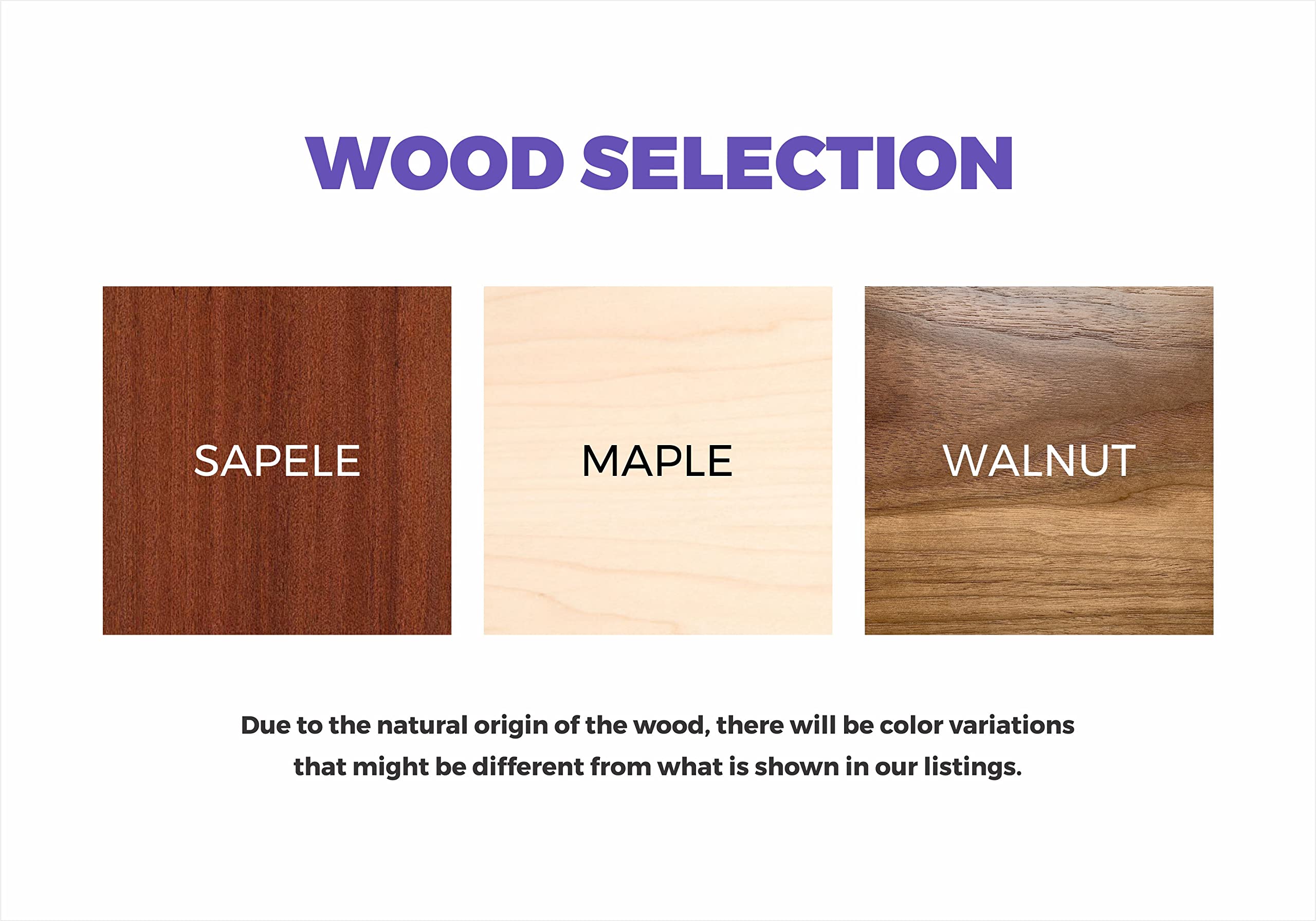 WOOD SELECTION

SAPELE

MAPLE

WALNUT

Due to the natural origin of the wood, there will be color variations that might be different from what is shown in our listings.